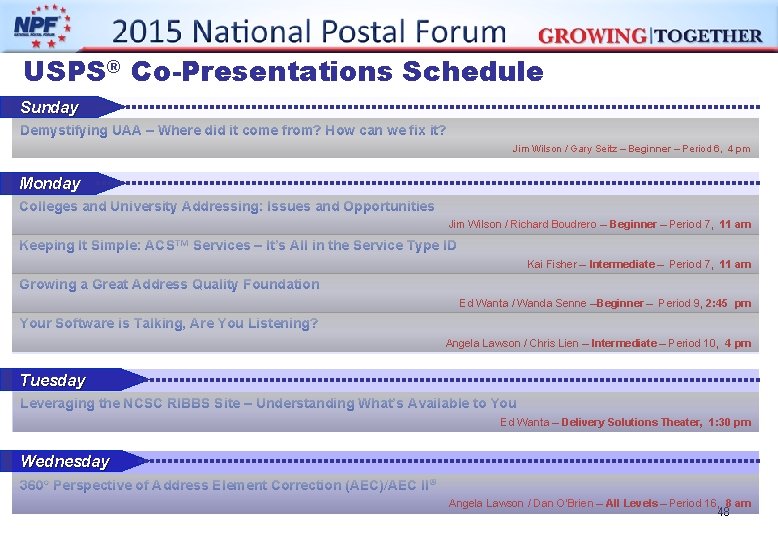 NPF NATIONAL POSTAL FORUM

2015 National Postal Forum GROWING|TOGETHER

USPS® Co-Presentations Schedule

Sunday

Demystifying UAA – Where did it come from? How can we fix it?

Jim Wilson / Gary Seitz – Beginner – Period 6, 4 pm

Monday

Colleges and University Addressing: Issues and Opportunities

Jim Wilson / Richard Boudrero – Beginner – Period 7, 11 am

Keeping It Simple: ACS™ Services – It's All in the Service Type ID

Kai Fisher – Intermediate – Period 7, 11 am

Growing a Great Address Quality Foundation

Ed Wanta / Wanda Senne –Beginner – Period 9, 2:45 pm

Your Software is Talking, Are You Listening?

Angela Lawson / Chris Lien – Intermediate – Period 10, 4 pm

Tuesday

Leveraging the NCSC RIBBS Site – Understanding What's Available to You

Ed Wanta – Delivery Solutions Theater, 1:30 pm

Wednesday

360° Perspective of Address Element Correction (AEC)/AEC II®

Angela Lawson / Dan O'Brien – All Levels – Period 16, 8 am

48